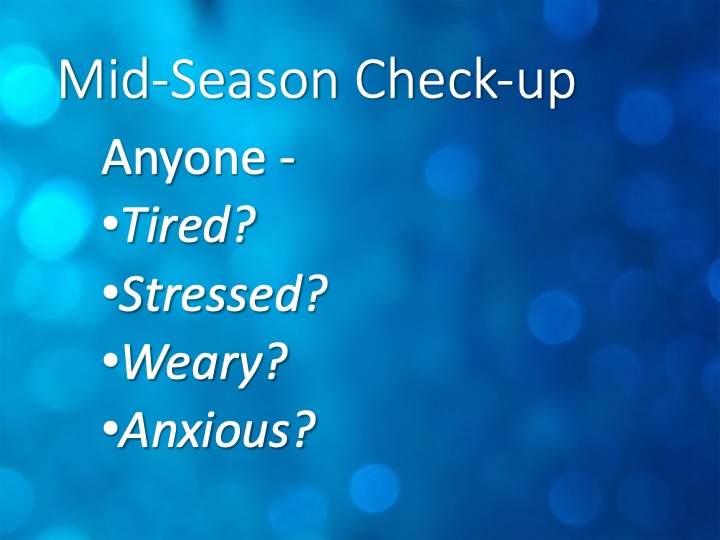 Mid-Season Check-up

Anyone -

•Tired?

•Stressed?

•Weary?

•Anxious?